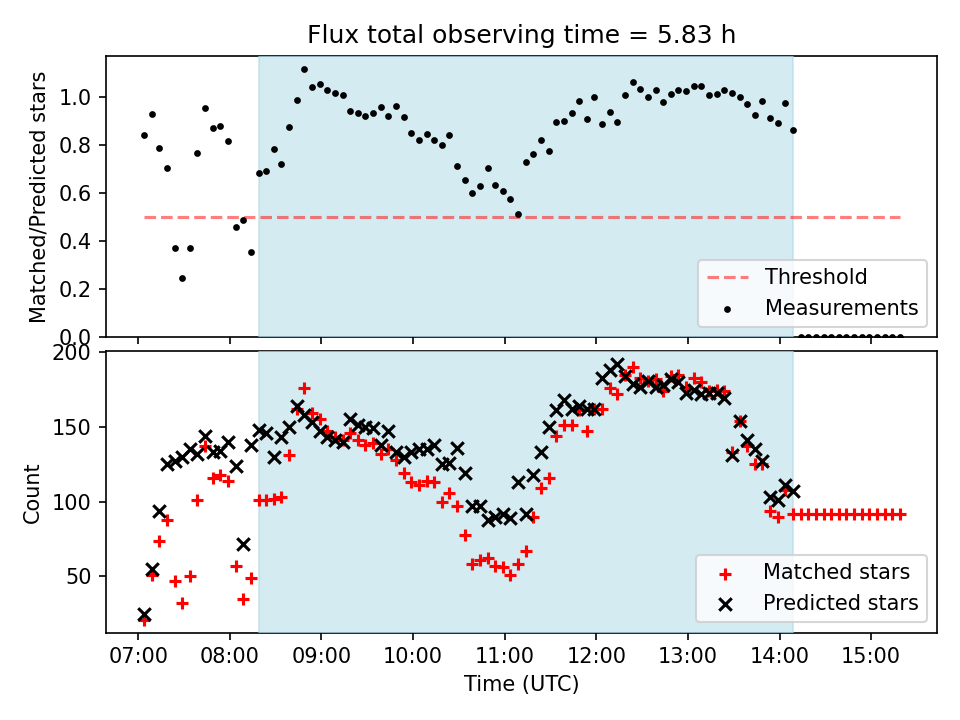 Flux total observing time = 5.83 h

Matched/Predicted stars

1.0
0.8
0.6
0.4
0.2
0.0

Threshold
Measurements

Count

200
150
100
50

Matched stars
Predicted stars

07:00
08:00
09:00
10:00
11:00
12:00
13:00
14:00
15:00

Time (UTC)